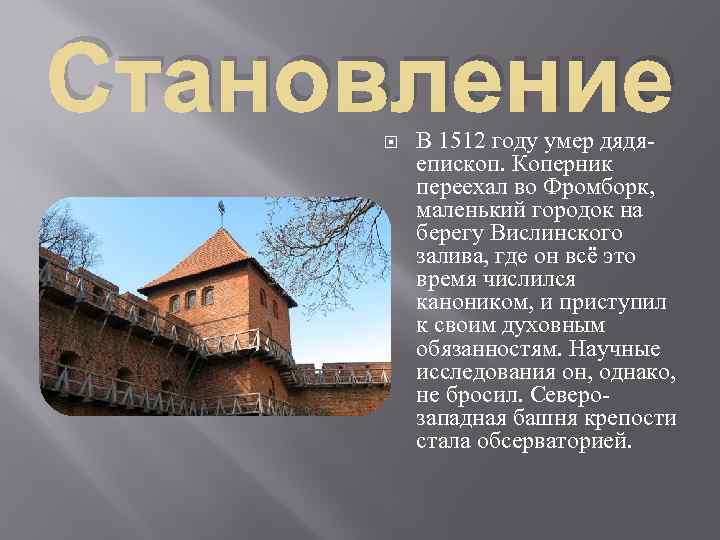 Становление

В 1512 году умер дядя-епископ. Коперник переехал во Фромборк, маленький городок на берегу Вислинского залива, где он всё это время числился каноником, и приступил к своим духовным обязанностям. Научные исследования он, однако, не бросил. Северо-западная башня крепости стала обсерваторией.